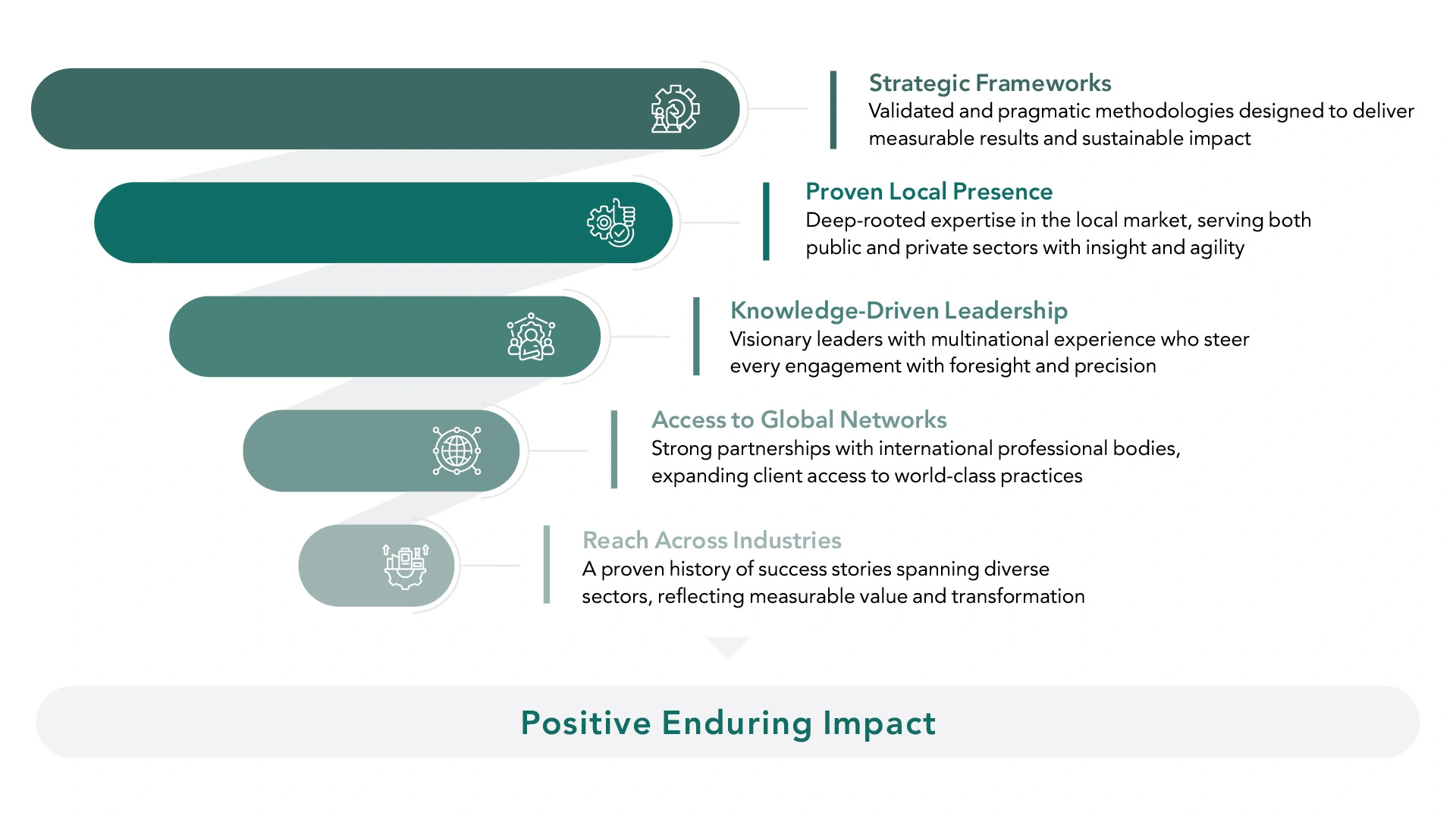 Strategic Frameworks
Validated and pragmatic methodologies designed to deliver measurable results and sustainable impact

Proven Local Presence
Deep-rooted expertise in the local market, serving both public and private sectors with insight and agility

Knowledge-Driven Leadership
Visionary leaders with multinational experience who steer every engagement with foresight and precision

Access to Global Networks
Strong partnerships with international professional bodies, expanding client access to world-class practices

Reach Across Industries
A proven history of success stories spanning diverse sectors, reflecting measurable value and transformation

Positive Enduring Impact